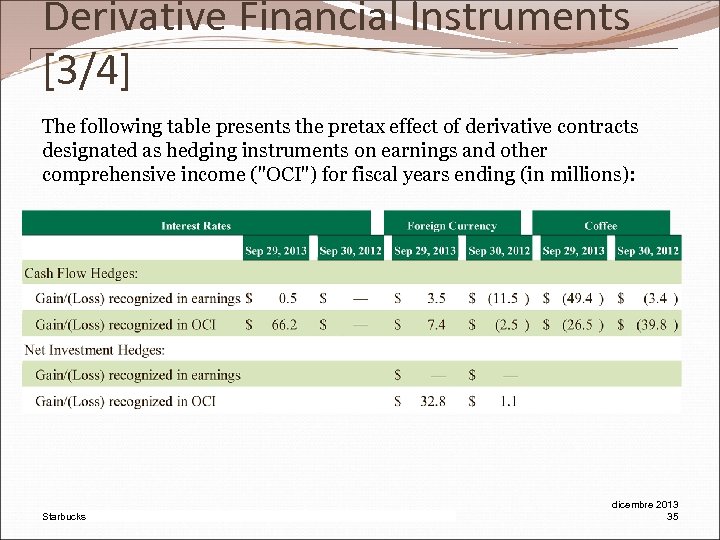 Derivative Financial Instruments [3/4]

The following table presents the pretax effect of derivative contracts designated as hedging instruments on earnings and other comprehensive income ("OCI") for fiscal years ending (in millions):

| | Interest Rates | | Foreign Currency | | Coffee | |
|---|---|---|---|---|---|---|
| | Sep 29, 2013 | Sep 30, 2012 | Sep 29, 2013 | Sep 30, 2012 | Sep 29, 2013 | Sep 30, 2012 |
| Cash Flow Hedges: | | | | | | |
| Gain/(Loss) recognized in earnings | \$ 0.5 | \$ — | \$ 3.5 | \$ (11.5 ) | \$ (49.4 ) | \$ (3.4 ) |
| Gain/(Loss) recognized in OCI | \$ 66.2 | \$ — | \$ 7.4 | \$ (2.5 ) | \$ (26.5 ) | \$ (39.8 ) |
| Net Investment Hedges: | | | | | | |
| Gain/(Loss) recognized in earnings | | | \$ — | \$ — | | |
| Gain/(Loss) recognized in OCI | | | \$ 32.8 | \$ 1.1 | | |

Starbucks

dicembre 2013
35